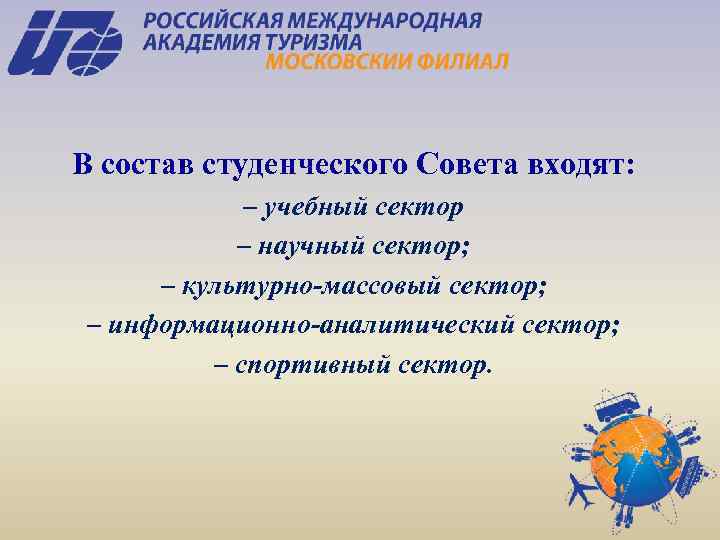 РОССИЙСКАЯ МЕЖДУНАРОДНАЯ АКАДЕМИЯ ТУРИЗМА
МОСКОВСКИЙ ФИЛИАЛ

В состав студенческого Совета входят:
– учебный сектор
– научный сектор;
– культурно-массовый сектор;
– информационно-аналитический сектор;
– спортивный сектор.